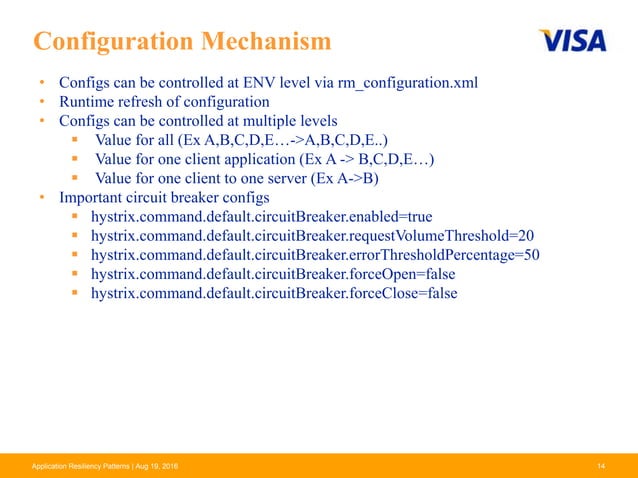 Configuration Mechanism

VISA

• Configs can be controlled at ENV level via rm_configuration.xml
• Runtime refresh of configuration
• Configs can be controlled at multiple levels
  ▪ Value for all (Ex A,B,C,D,E…->A,B,C,D,E..)
  ▪ Value for one client application (Ex A -> B,C,D,E…)
  ▪ Value for one client to one server (Ex A->B)
• Important circuit breaker configs
  ▪ hystrix.command.default.circuitBreaker.enabled=true
  ▪ hystrix.command.default.circuitBreaker.requestVolumeThreshold=20
  ▪ hystrix.command.default.circuitBreaker.errorThresholdPercentage=50
  ▪ hystrix.command.default.circuitBreaker.forceOpen=false
  ▪ hystrix.command.default.circuitBreaker.forceClose=false

Application Resiliency Patterns | Aug 19, 2016

14